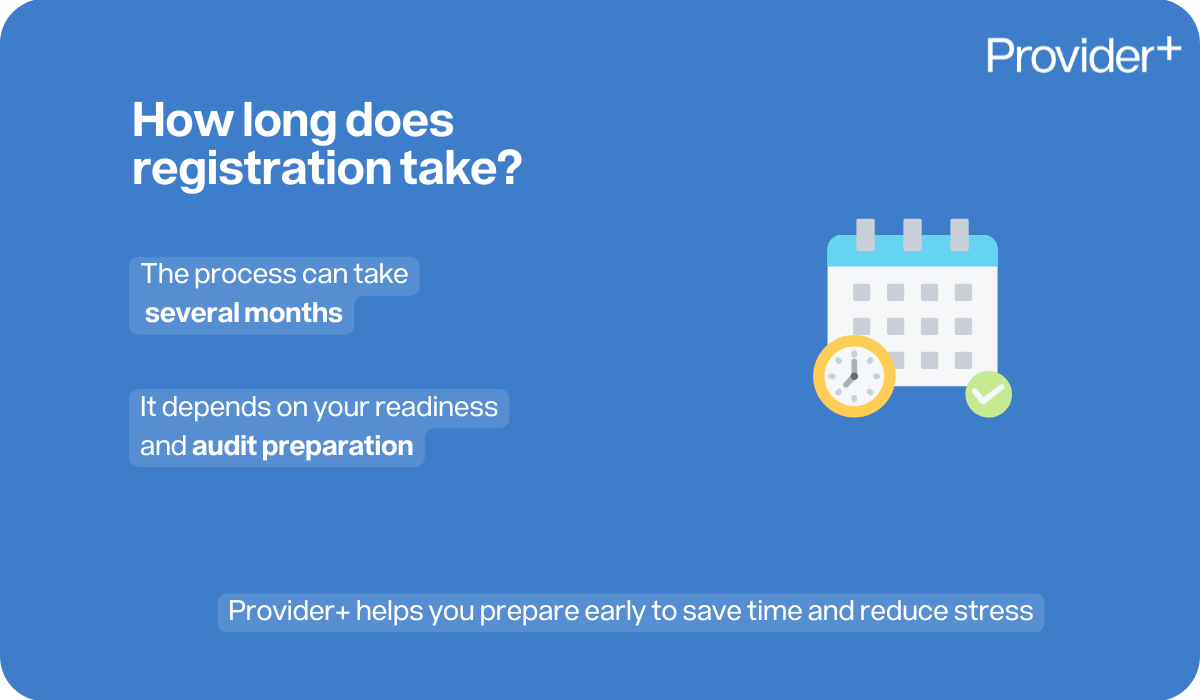 Provider+

How long does registration take?

The process can take several months

It depends on your readiness and audit preparation

Provider+ helps you prepare early to save time and reduce stress